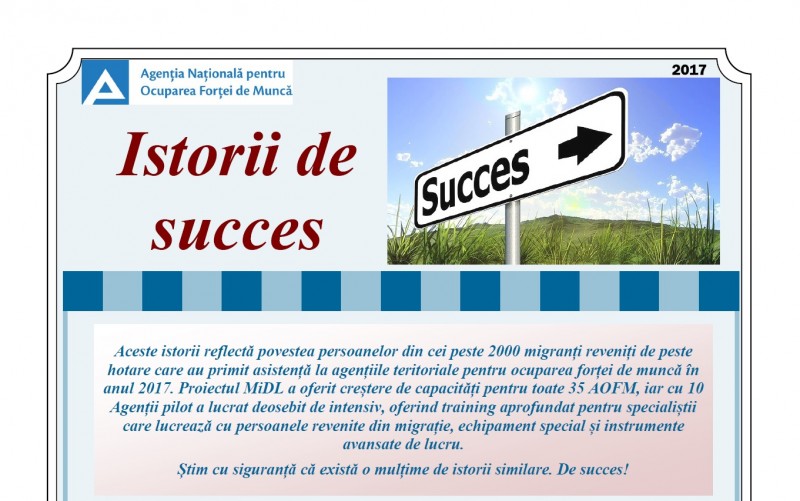 Agenția Națională pentru Ocuparea Forței de Muncă

2017

Istorii de succes

Succes

Aceste istorii reflectă povestea persoanelor din cei peste 2000 migranți reveniți de peste hotare care au primit asistență la agențiile teritoriale pentru ocuparea forței de muncă în anul 2017. Proiectul MiDL a oferit creștere de capacități pentru toate 35 AOFM, iar cu 10 Agenții pilot a lucrat deosebit de intensiv, oferind training aprofundat pentru specialiștii care lucrează cu persoanele revenite din migrație, echipament special și instrumente avansate de lucru.

Știm cu siguranță că există o mulțime de istorii similare. De succes!